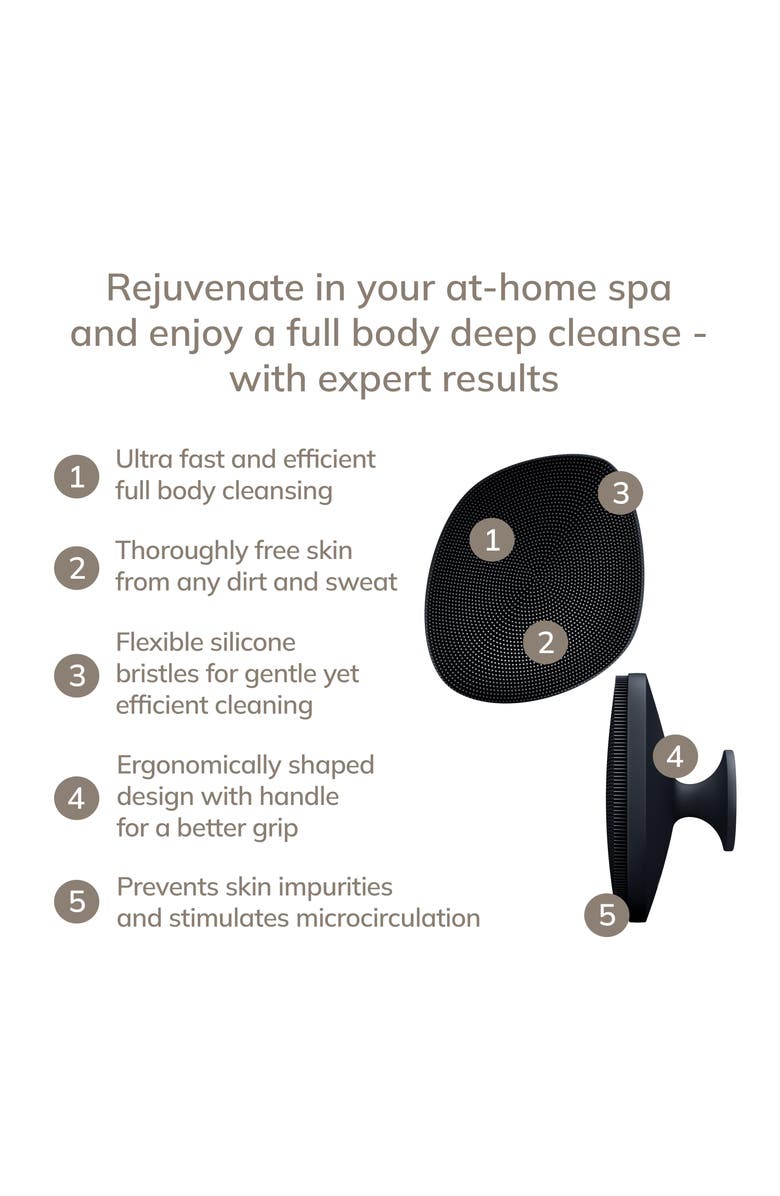 Rejuvenate in your at-home spa and enjoy a full body deep cleanse - with expert results

1 Ultra fast and efficient full body cleansing

2 Thoroughly free skin from any dirt and sweat

3 Flexible silicone bristles for gentle yet efficient cleaning

4 Ergonomically shaped design with handle for a better grip

5 Prevents skin impurities and stimulates microcirculation

3
1
2
4
5